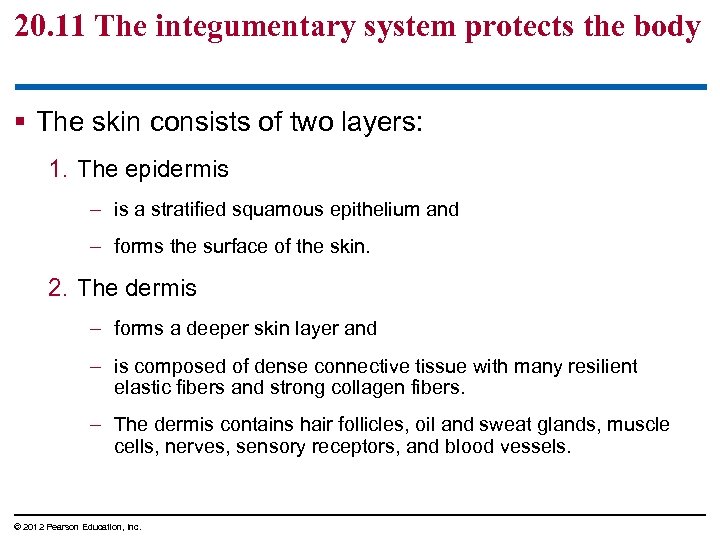 20.11 The integumentary system protects the body

▪ The skin consists of two layers:

1. The epidermis

– is a stratified squamous epithelium and

– forms the surface of the skin.

2. The dermis

– forms a deeper skin layer and

– is composed of dense connective tissue with many resilient elastic fibers and strong collagen fibers.

– The dermis contains hair follicles, oil and sweat glands, muscle cells, nerves, sensory receptors, and blood vessels.

© 2012 Pearson Education, Inc.